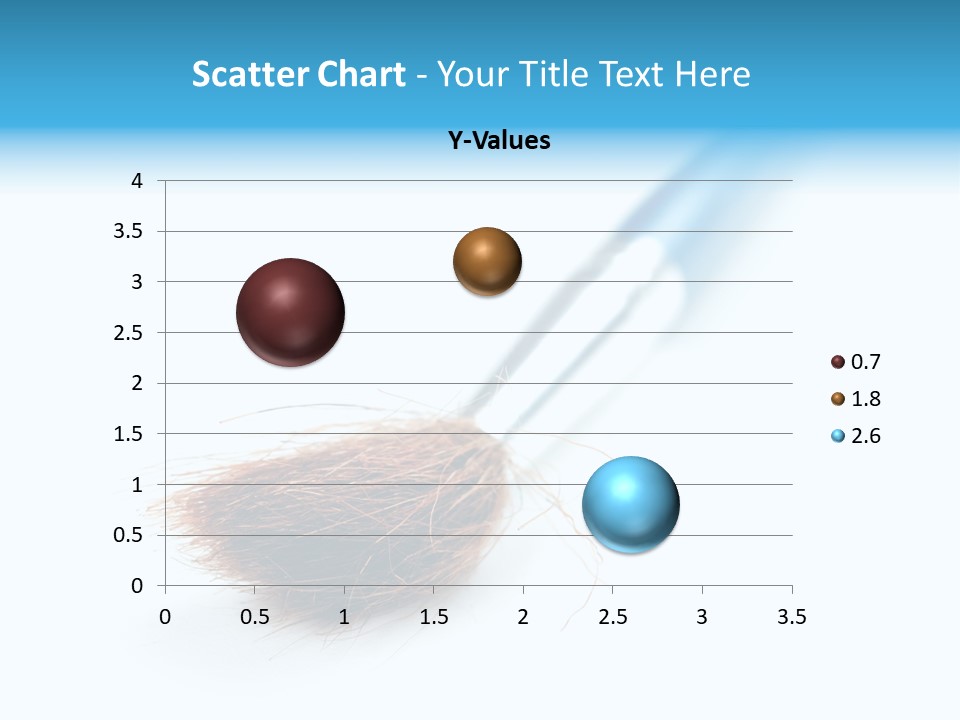 Scatter Chart - Your Title Text Here

Y-Values

4
3.5
3
2.5
2
1.5
1
0.5
0

0 0.5 1 1.5 2 2.5 3 3.5

0.7
1.8
2.6